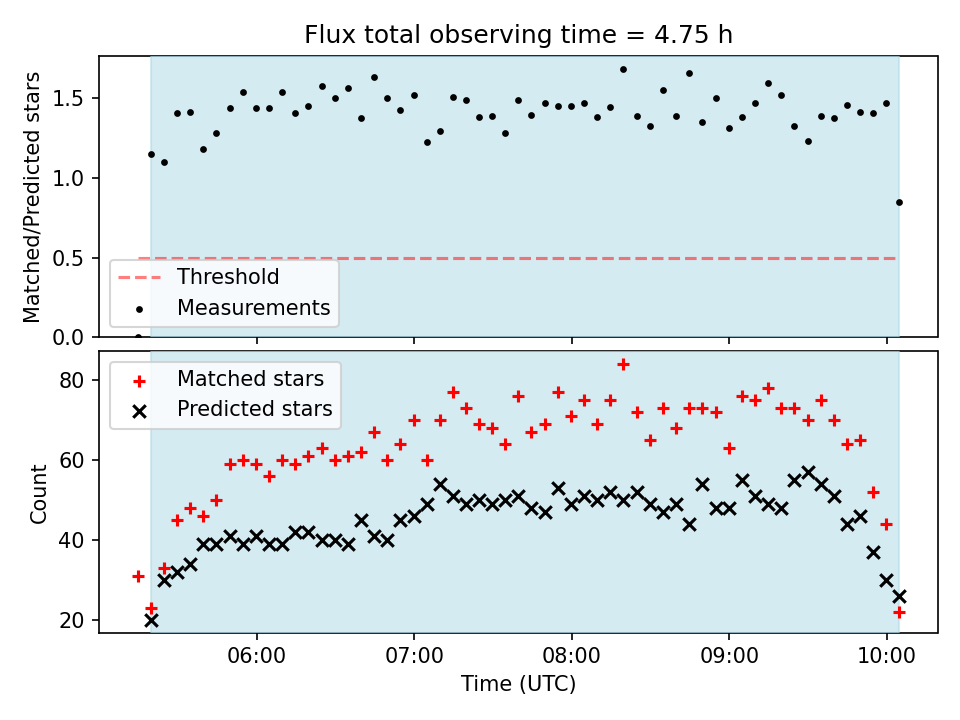 Flux total observing time = 4.75 h

Matched/Predicted stars

1.5
1.0
0.5
0.0

Threshold
Measurements

Matched stars
Predicted stars

Count

80
60
40
20

06:00
07:00
08:00
09:00
10:00

Time (UTC)